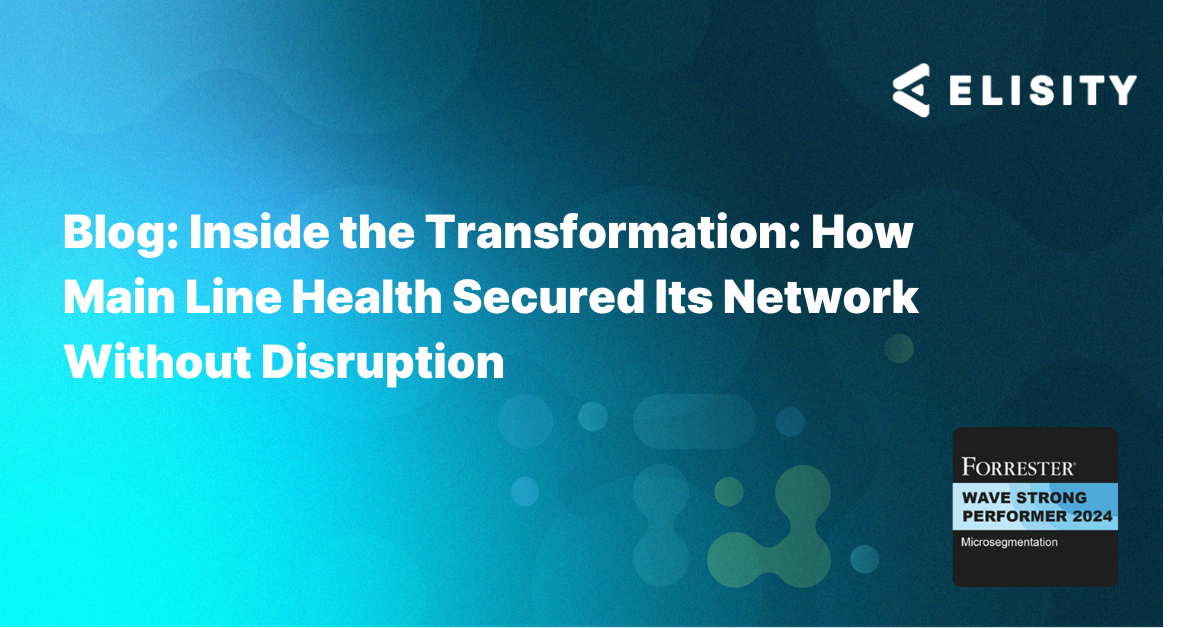 ELISITY

Blog: Inside the Transformation: How Main Line Health Secured Its Network Without Disruption

FORRESTER®
WAVE STRONG PERFORMER 2024
Microsegmentation